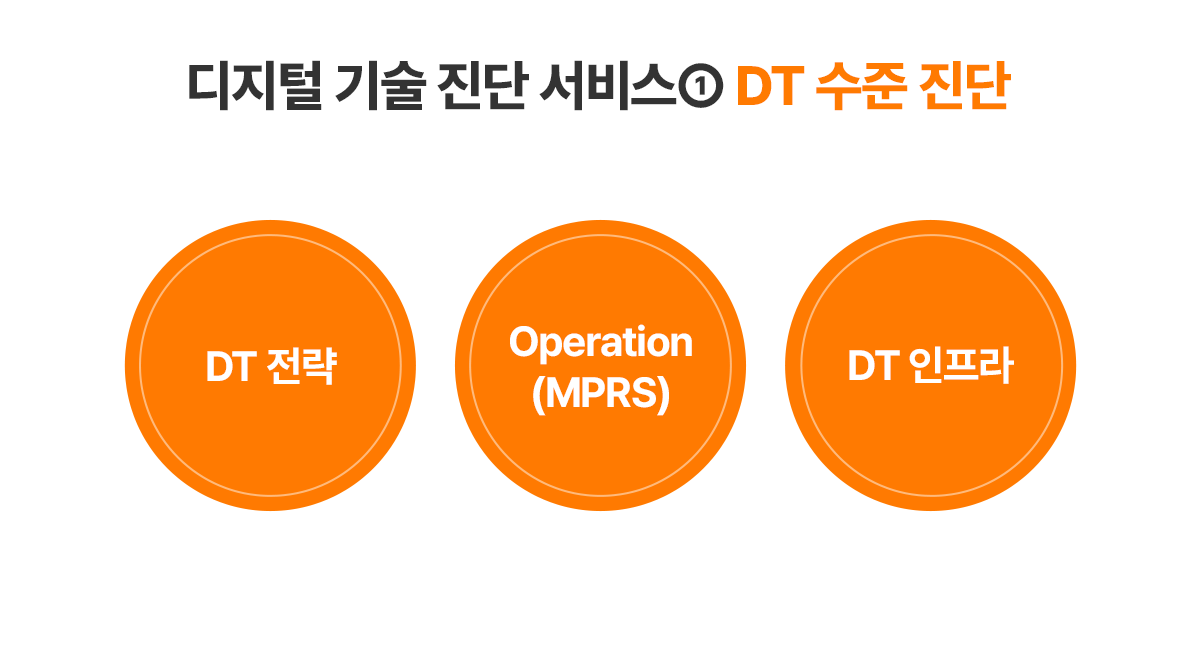 디지털 기술 진단 서비스① DT 수준 진단

DT 전략

Operation (MPRS)

DT 인프라